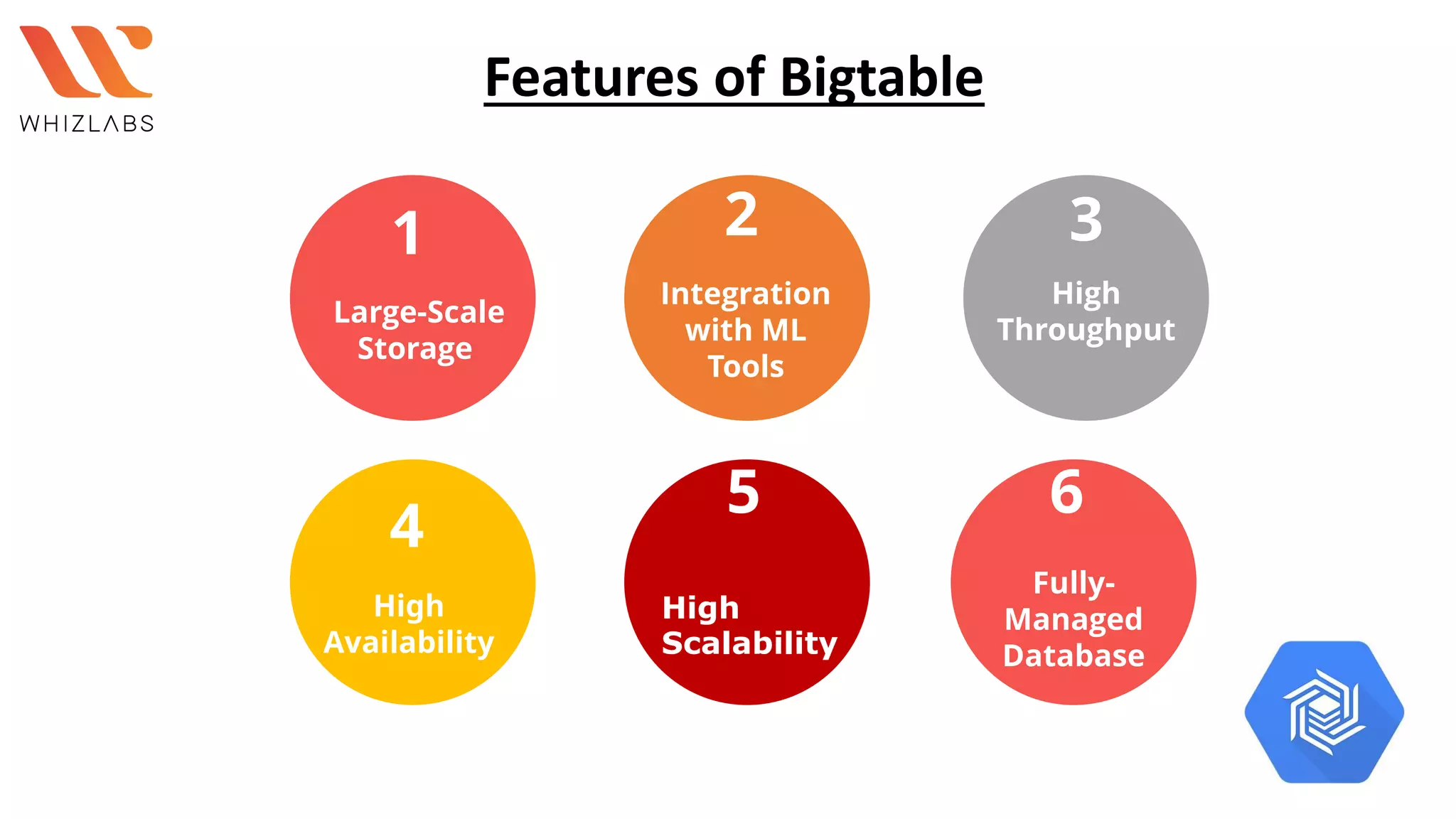 WHIZLABS

Features of Bigtable

1
Large-Scale Storage

2
Integration with ML Tools

3
High Throughput

4
High Availability

5
High Scalability

6
Fully-Managed Database